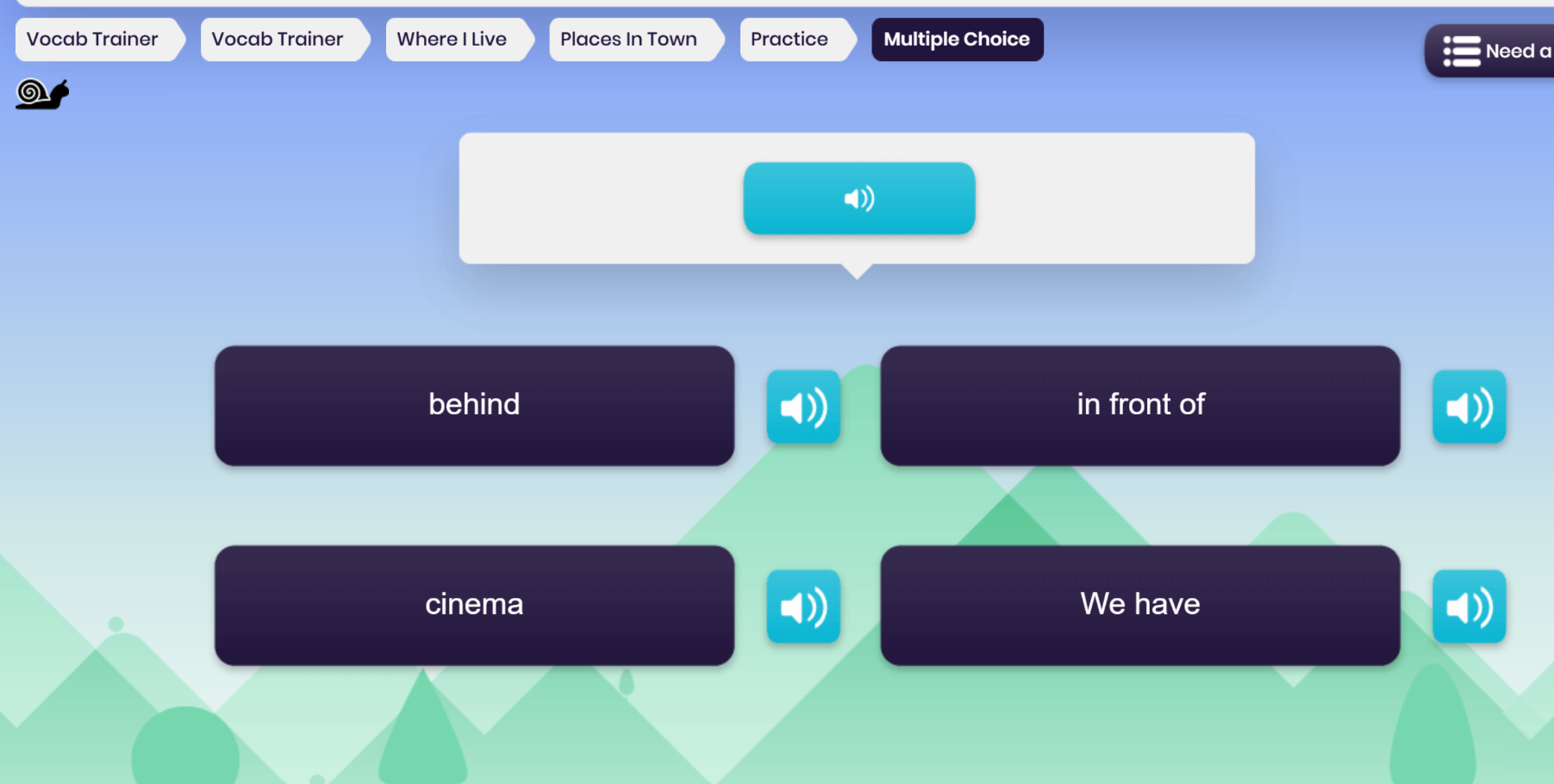 Vocab Trainer Vocab Trainer Where I Live Places In Town Practice Multiple Choice

Need a

behind

in front of

cinema

We have